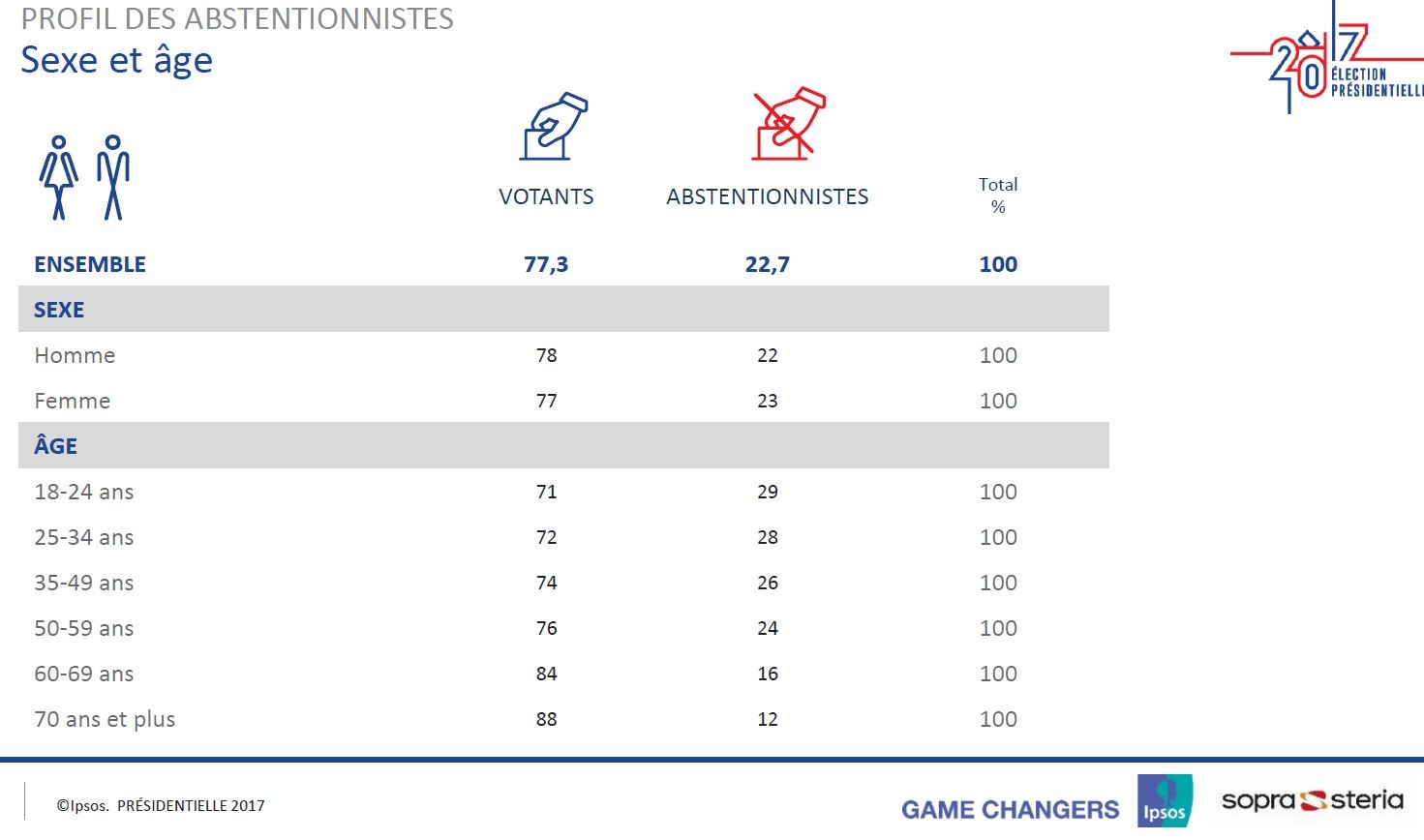 PROFIL DES ABSTENTIONNISTES
Sexe et âge

2017 ÉLECTION PRÉSIDENTIELLE

| | VOTANTS | ABSTENTIONNISTES | Total % |
|---|---|---|---|
| ENSEMBLE | 77,3 | 22,7 | 100 |
| SEXE | | | |
| Homme | 78 | 22 | 100 |
| Femme | 77 | 23 | 100 |
| ÂGE | | | |
| 18-24 ans | 71 | 29 | 100 |
| 25-34 ans | 72 | 28 | 100 |
| 35-49 ans | 74 | 26 | 100 |
| 50-59 ans | 76 | 24 | 100 |
| 60-69 ans | 84 | 16 | 100 |
| 70 ans et plus | 88 | 12 | 100 |

©Ipsos. PRÉSIDENTIELLE 2017

GAME CHANGERS Ipsos sopra steria